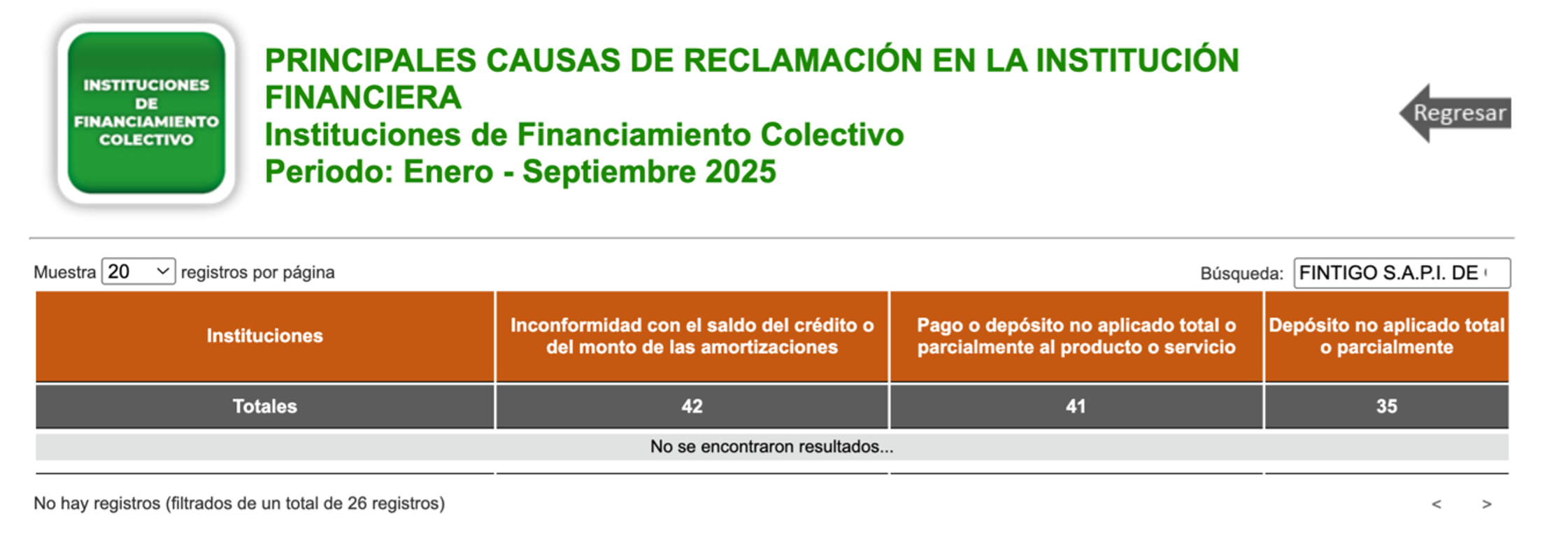 INSTITUCIONES DE FINANCIAMIENTO COLECTIVO

PRINCIPALES CAUSAS DE RECLAMACIÓN EN LA INSTITUCIÓN FINANCIERA
Instituciones de Financiamiento Colectivo
Periodo: Enero - Septiembre 2025

Regresar

Muestra 20 registros por página

Búsqueda: FINTIGO S.A.P.I. DE

| Instituciones | Inconformidad con el saldo del crédito o del monto de las amortizaciones | Pago o depósito no aplicado total o parcialmente al producto o servicio | Depósito no aplicado total o parcialmente |
|---|---|---|---|
| Totales | 42 | 41 | 35 |
| No se encontraron resultados... | | | |

No hay registros (filtrados de un total de 26 registros)

< >